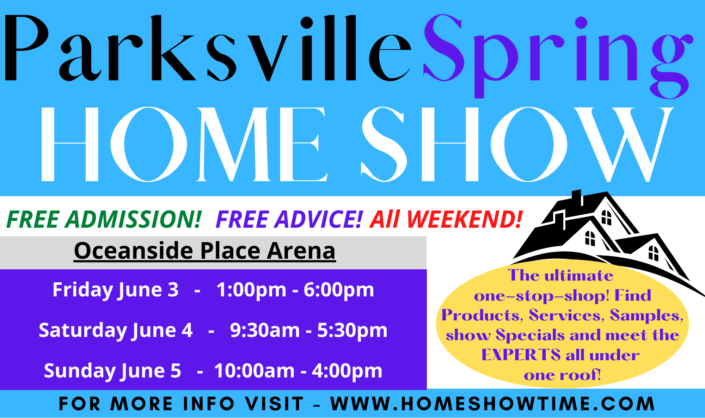 Parksville Spring
HOME SHOW

FREE ADMISSION! FREE ADVICE! All WEEKEND!

Oceanside Place Arena

Friday June 3 - 1:00pm - 6:00pm

Saturday June 4 - 9:30am - 5:30pm

Sunday June 5 - 10:00am - 4:00pm

The ultimate one-stop-shop! Find Products, Services, Samples, show Specials and meet the EXPERTS all under one roof!

FOR MORE INFO VISIT - WWW.HOMESHOWTIME.COM